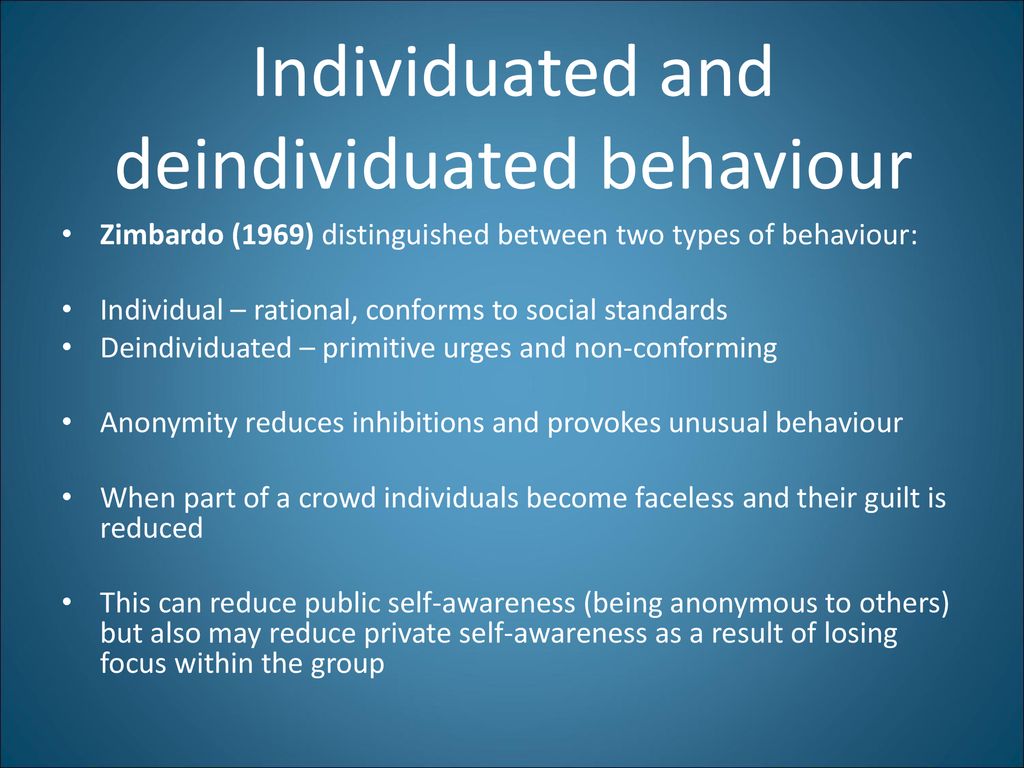 Individuated and deindividuated behaviour

• Zimbardo (1969) distinguished between two types of behaviour:

• Individual – rational, conforms to social standards
• Deindividuated – primitive urges and non-conforming

• Anonymity reduces inhibitions and provokes unusual behaviour

• When part of a crowd individuals become faceless and their guilt is reduced

• This can reduce public self-awareness (being anonymous to others) but also may reduce private self-awareness as a result of losing focus within the group